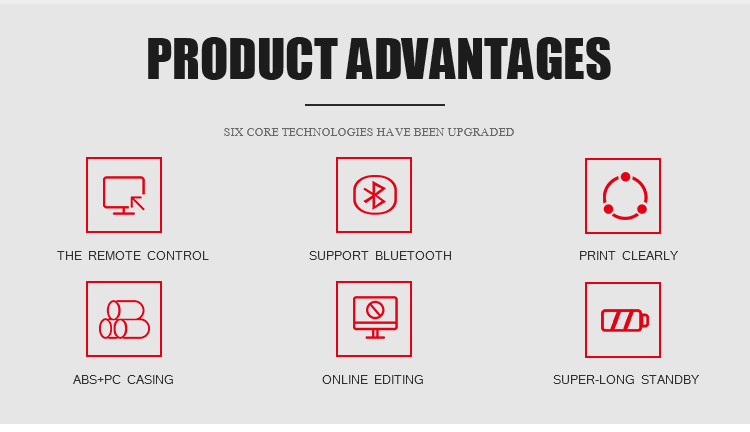 PRODUCT ADVANTAGES

SIX CORE TECHNOLOGIES HAVE BEEN UPGRADED

THE REMOTE CONTROL

SUPPORT BLUETOOTH

PRINT CLEARLY

ABS+PC CASING

ONLINE EDITING

SUPER-LONG STANDBY